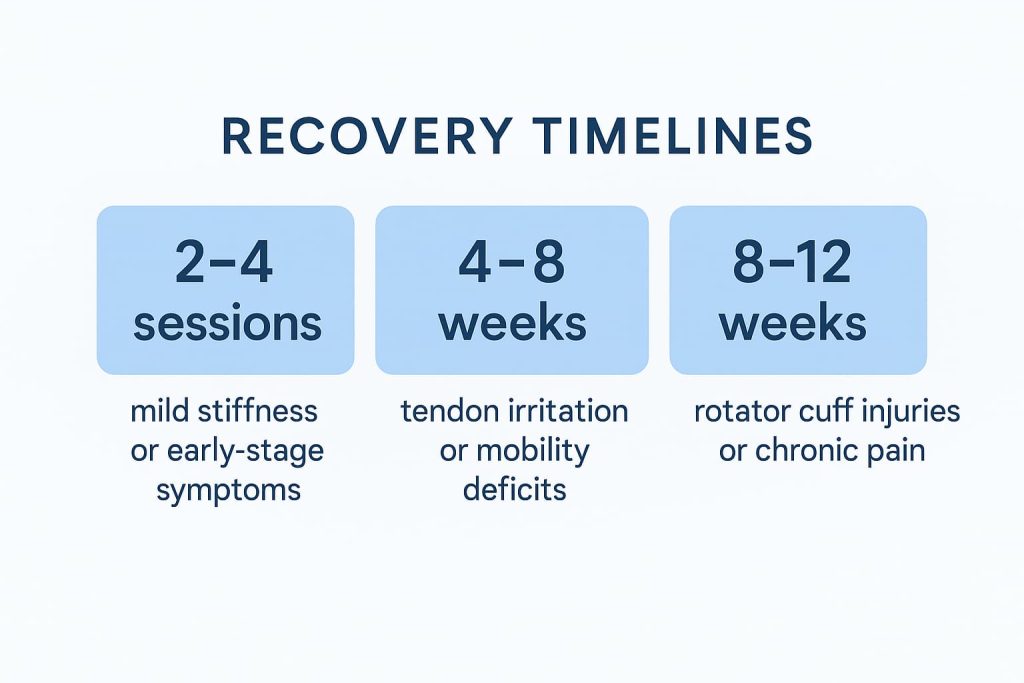 RECOVERY TIMELINES

2–4 sessions

mild stiffness or early-stage symptoms

4–8 weeks

tendon irritation or mobility deficits

8–12 weeks

rotator cuff injuries or chronic pain